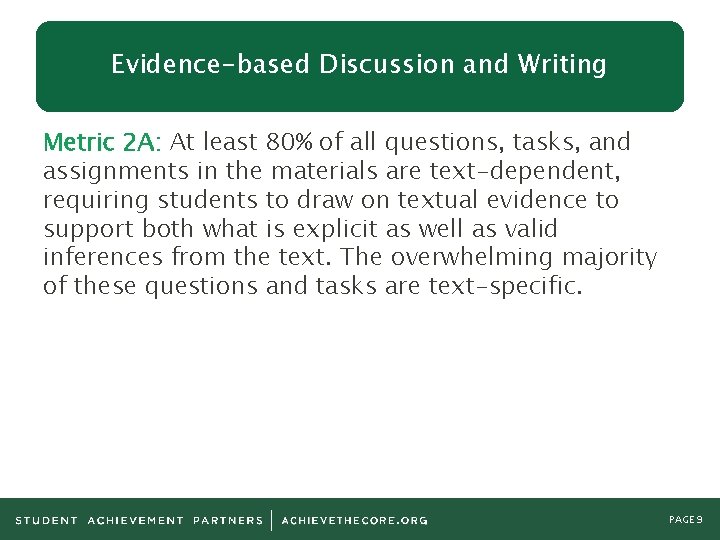 Evidence-based Discussion and Writing

Metric 2A: At least 80% of all questions, tasks, and assignments in the materials are text-dependent, requiring students to draw on textual evidence to support both what is explicit as well as valid inferences from the text. The overwhelming majority of these questions and tasks are text-specific.

STUDENT ACHIEVEMENT PARTNERS | ACHIEVETHECORE.ORG

PAGE 9